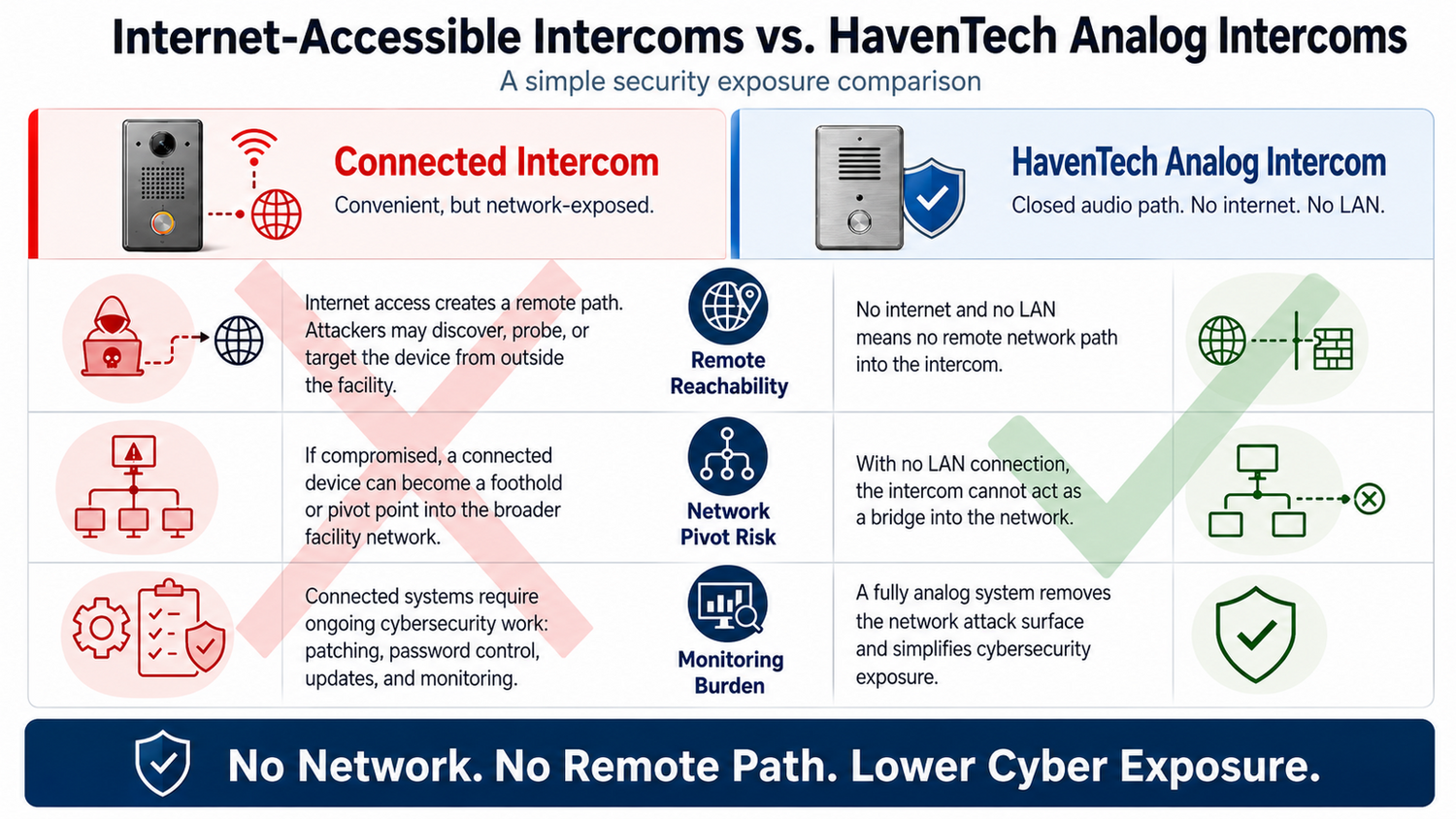 Internet-Accessible Intercoms vs. HavenTech Analog Intercoms

A simple security exposure comparison

Connected Intercom

Convenient, but network-exposed.

HavenTech Analog Intercom

Closed audio path. No internet. No LAN.

Internet access creates a remote path. Attackers may discover, probe, or target the device from outside the facility.

Remote Reachability

No internet and no LAN means no remote network path into the intercom.

If compromised, a connected device can become a foothold or pivot point into the broader facility network.

Network Pivot Risk

With no LAN connection, the intercom cannot act as a bridge into the network.

Connected systems require ongoing cybersecurity work: patching, password control, updates, and monitoring.

Monitoring Burden

A fully analog system removes the network attack surface and simplifies cybersecurity exposure.

No Network. No Remote Path. Lower Cyber Exposure.